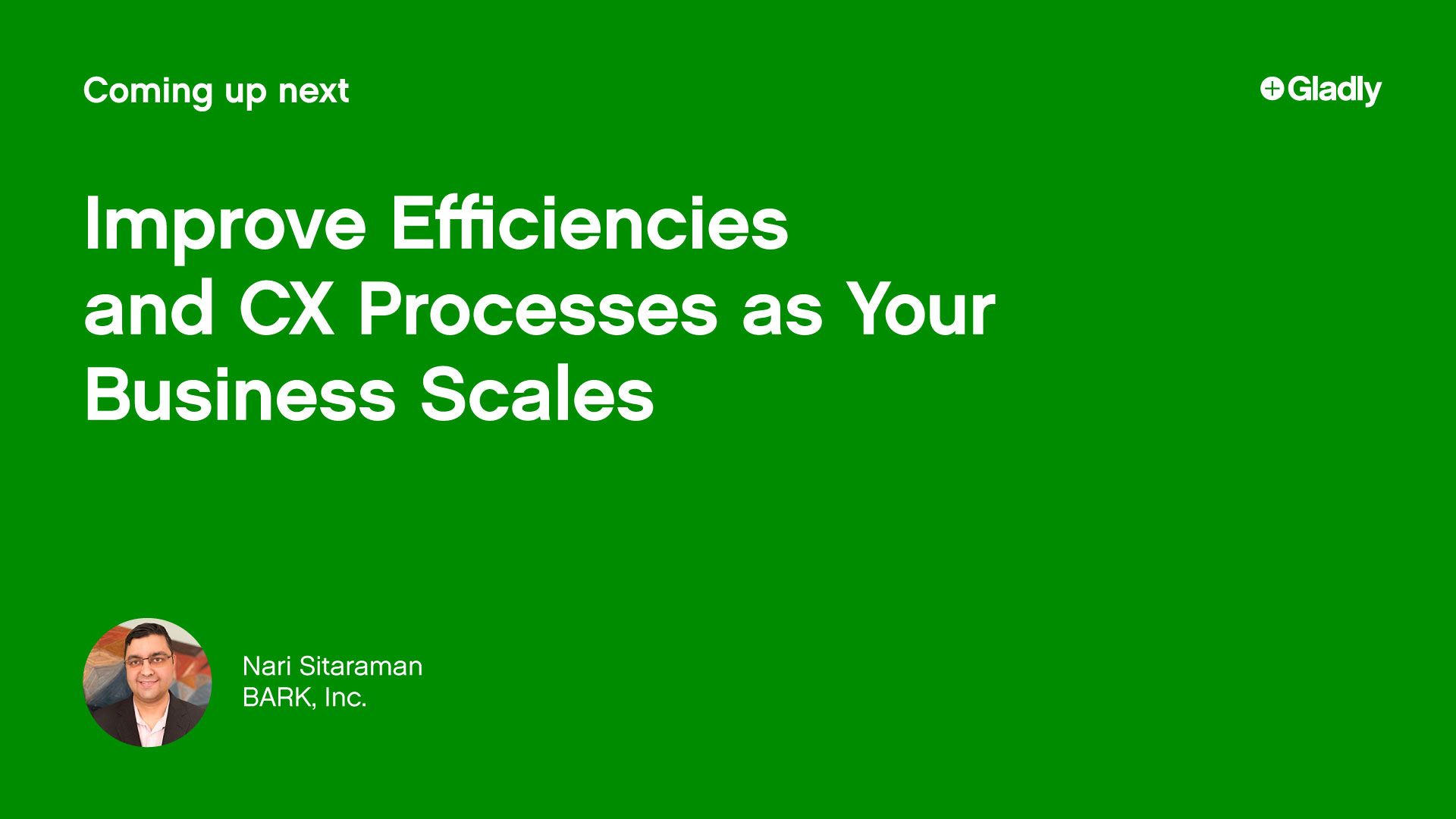 Coming up next

Gladly

Improve Efficiencies and CX Processes as Your Business Scales

Nari Sitaraman
BARK, Inc.